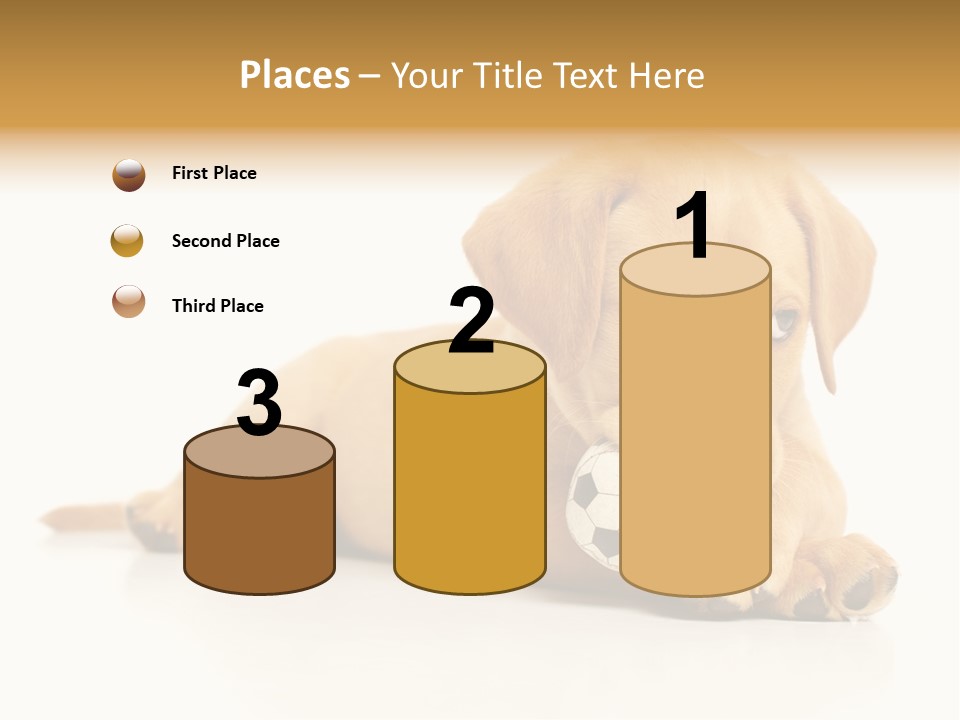 Places – Your Title Text Here

First Place

Second Place

Third Place

3

2

1